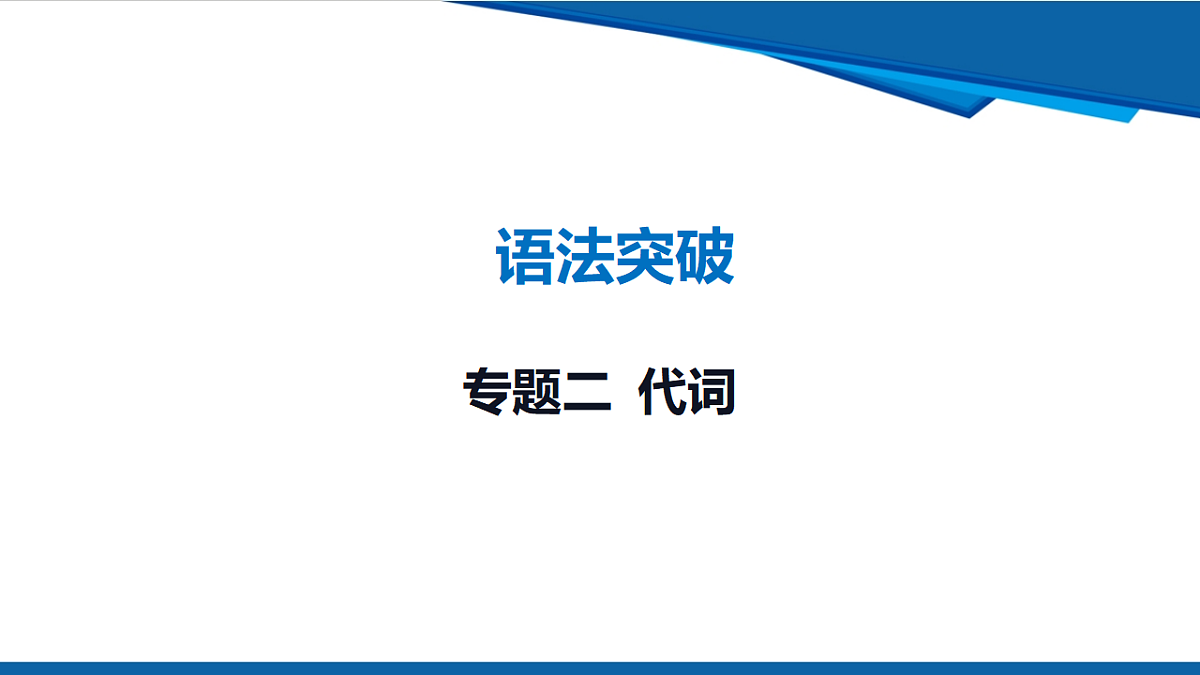 语法突破

专题二 代词